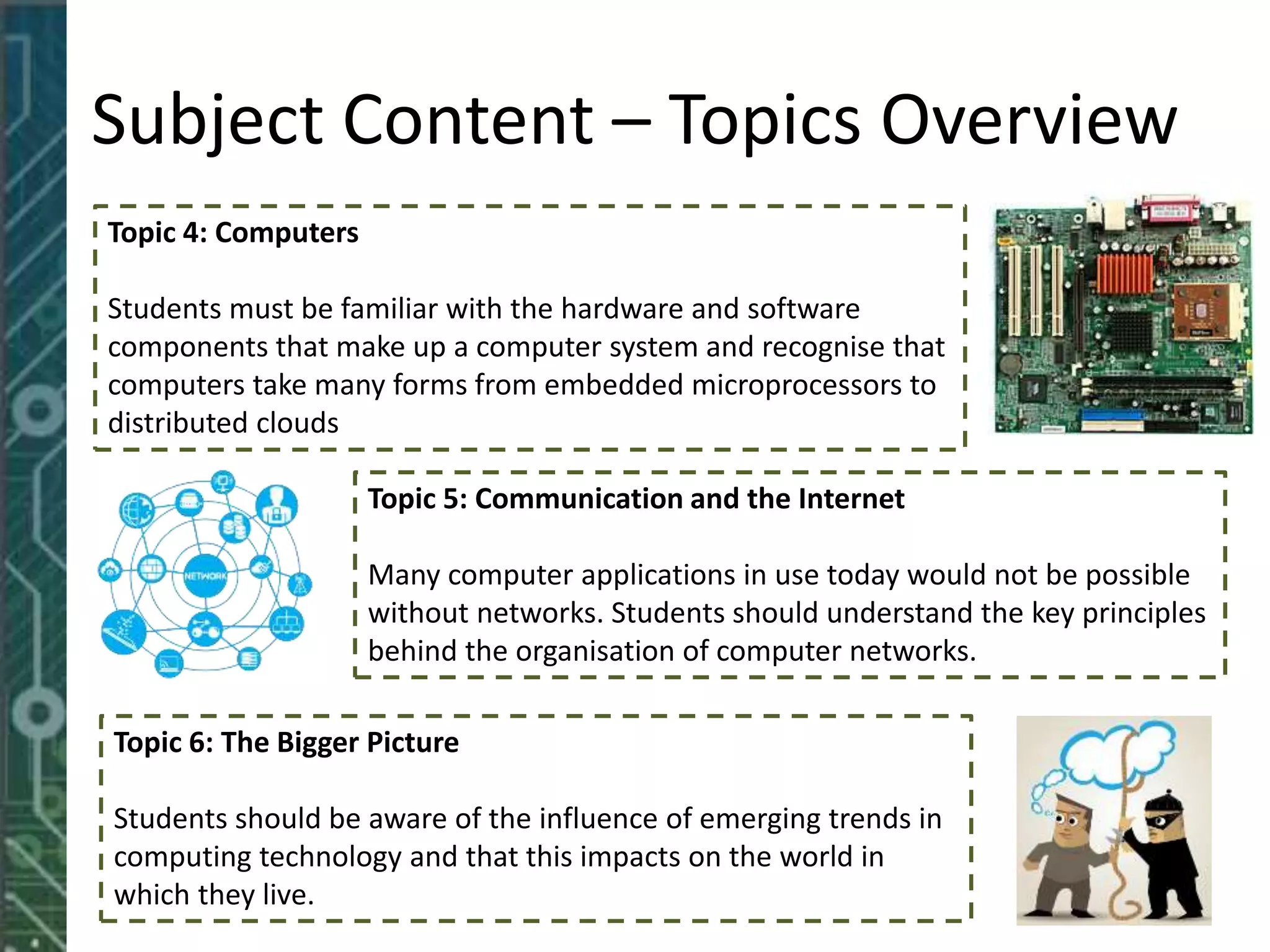 Subject Content – Topics Overview

Topic 4: Computers

Students must be familiar with the hardware and software components that make up a computer system and recognise that computers take many forms from embedded microprocessors to distributed clouds

NETWORK

Topic 5: Communication and the Internet

Many computer applications in use today would not be possible without networks. Students should understand the key principles behind the organisation of computer networks.

Topic 6: The Bigger Picture

Students should be aware of the influence of emerging trends in computing technology and that this impacts on the world in which they live.